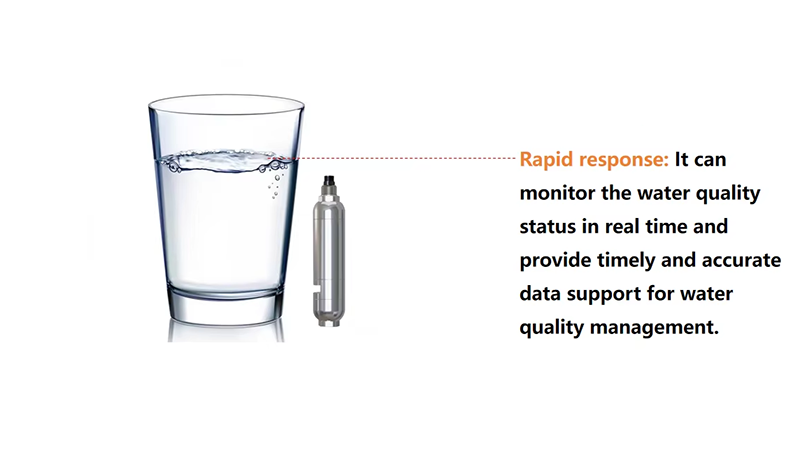 Rapid response: It can monitor the water quality status in real time and provide timely and accurate data support for water quality management.